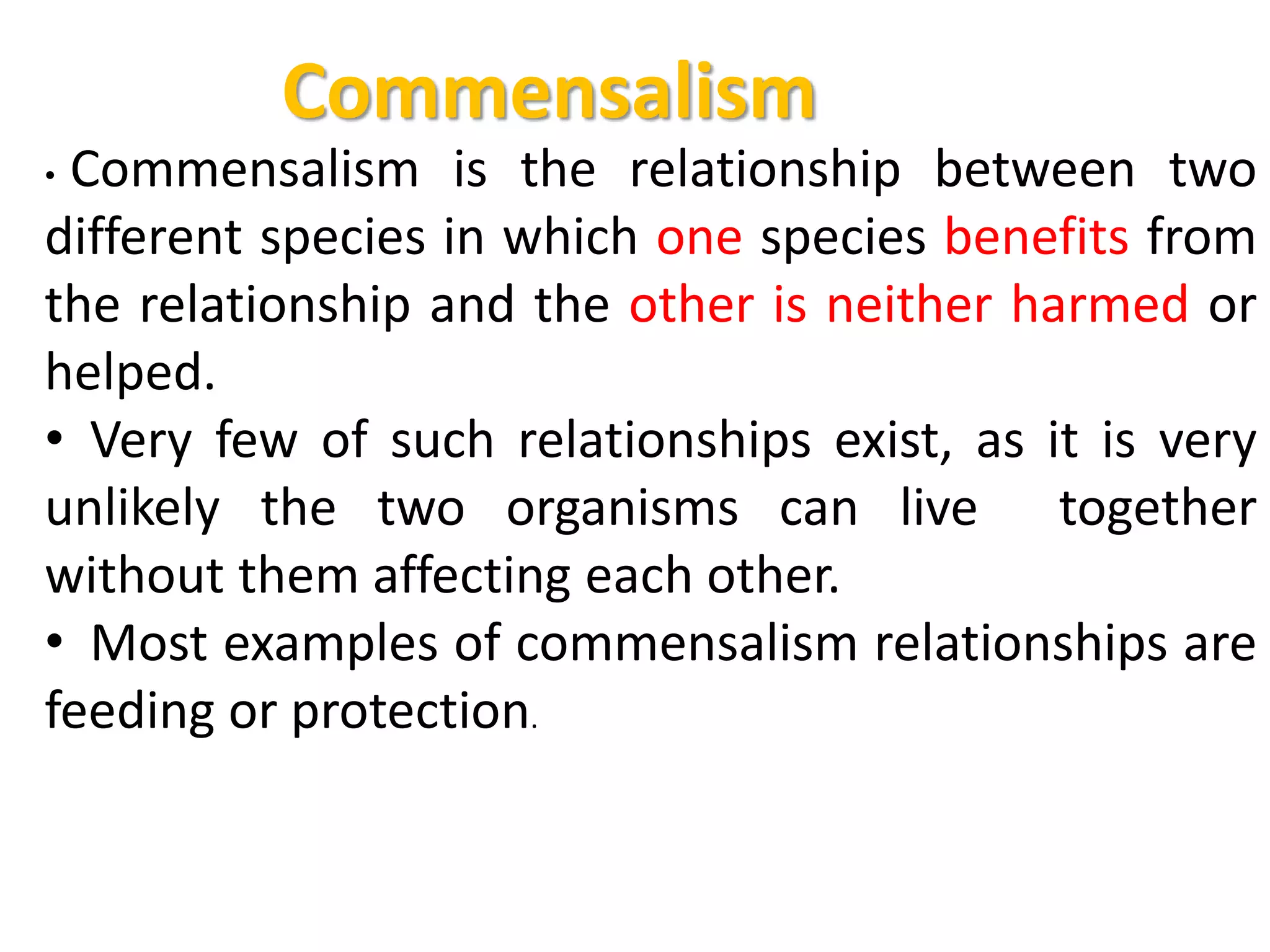 Commensalism

• Commensalism is the relationship between two different species in which one species benefits from the relationship and the other is neither harmed or helped.

• Very few of such relationships exist, as it is very unlikely the two organisms can live together without them affecting each other.

• Most examples of commensalism relationships are feeding or protection.